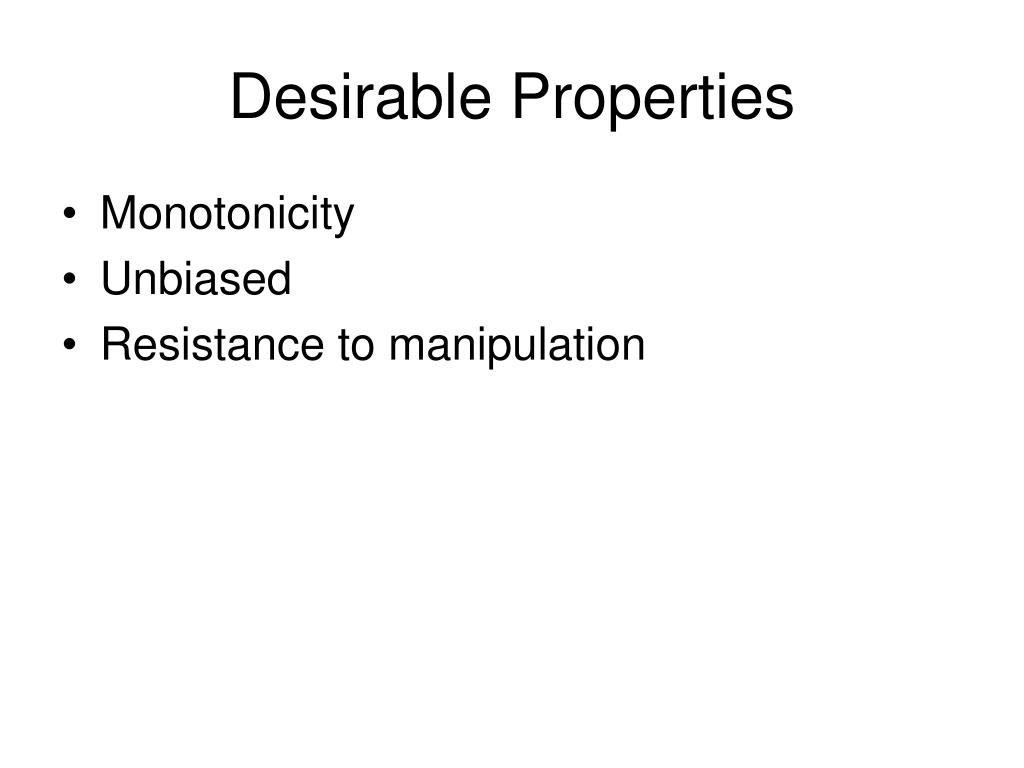 Desirable Properties

• Monotonicity
• Unbiased
• Resistance to manipulation